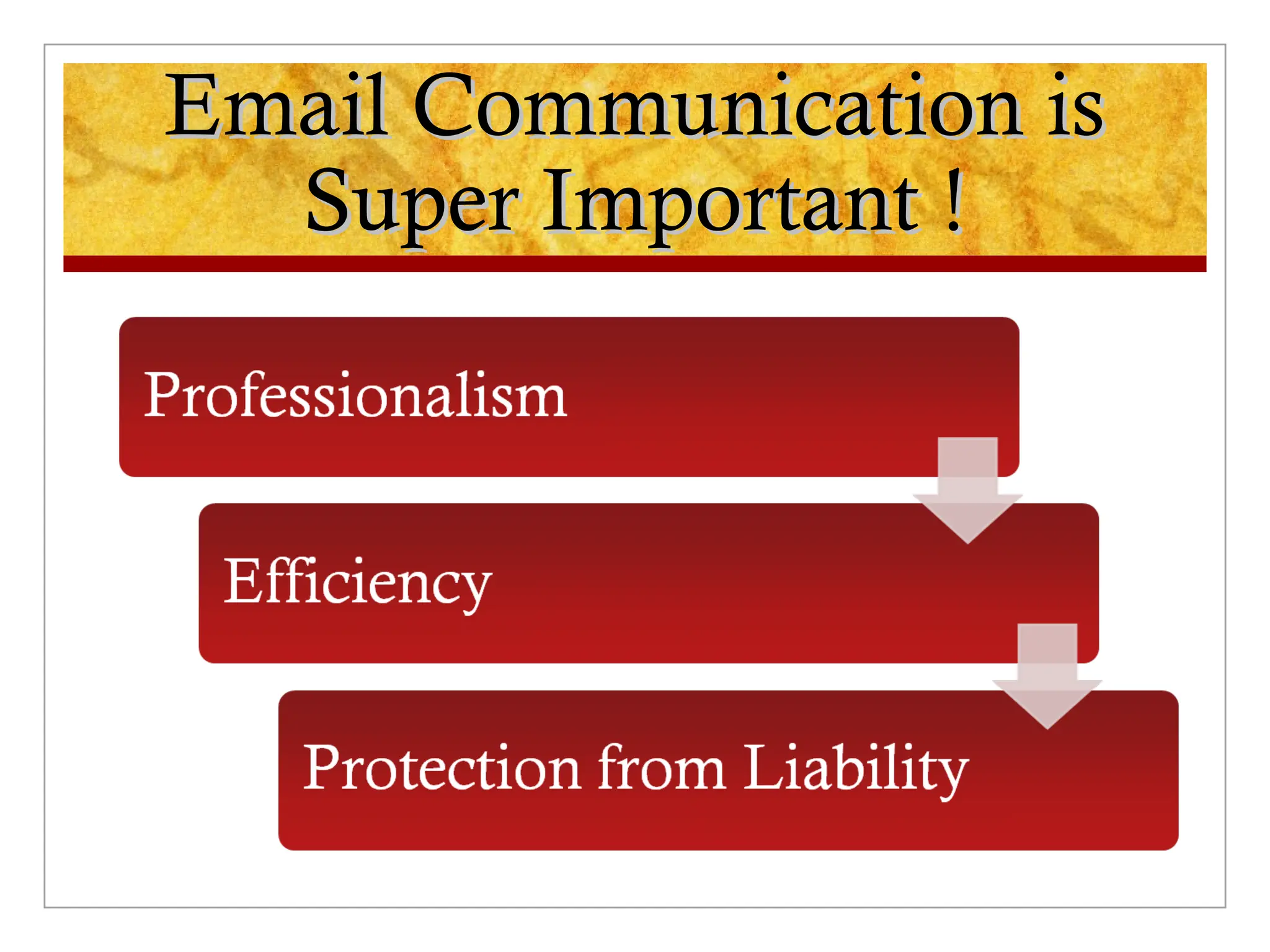 Email Communication is Super Important !

Professionalism

Efficiency

Protection from Liability